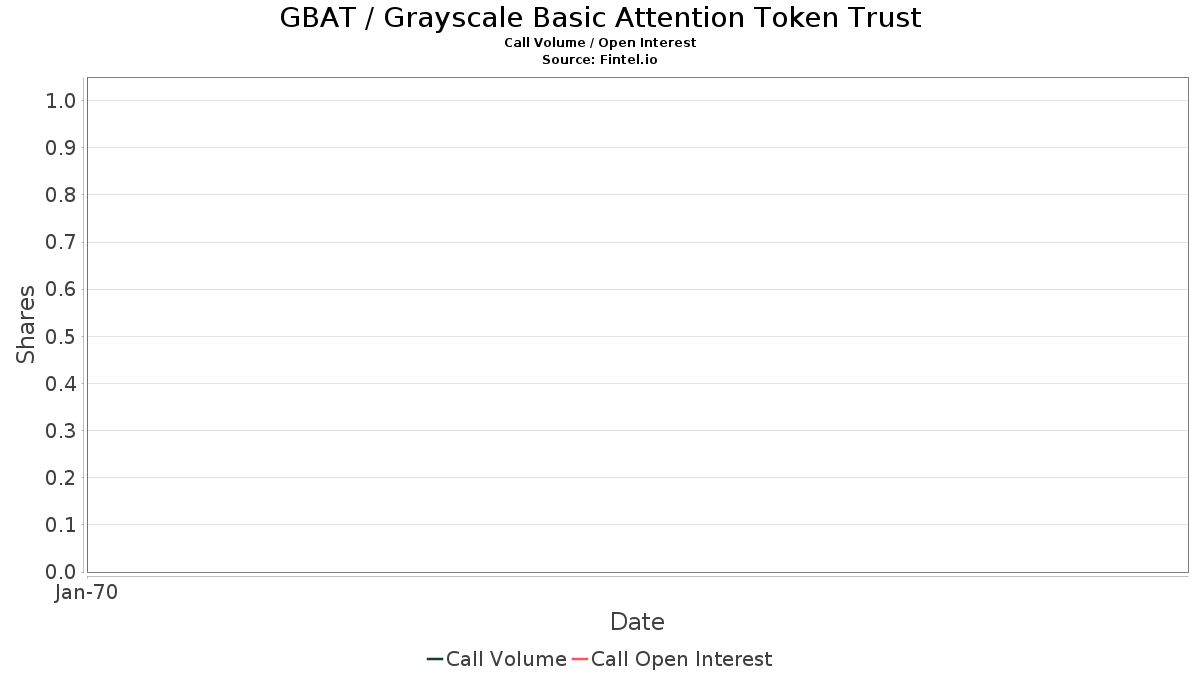 GBAT / Grayscale Basic Attention Token Trust
Call Volume / Open Interest
Source: Fintel.io

Shares

1.0
0.9
0.8
0.7
0.6
0.5
0.4
0.3
0.2
0.1
0.0

Jan-70

Date

Call Volume Call Open Interest